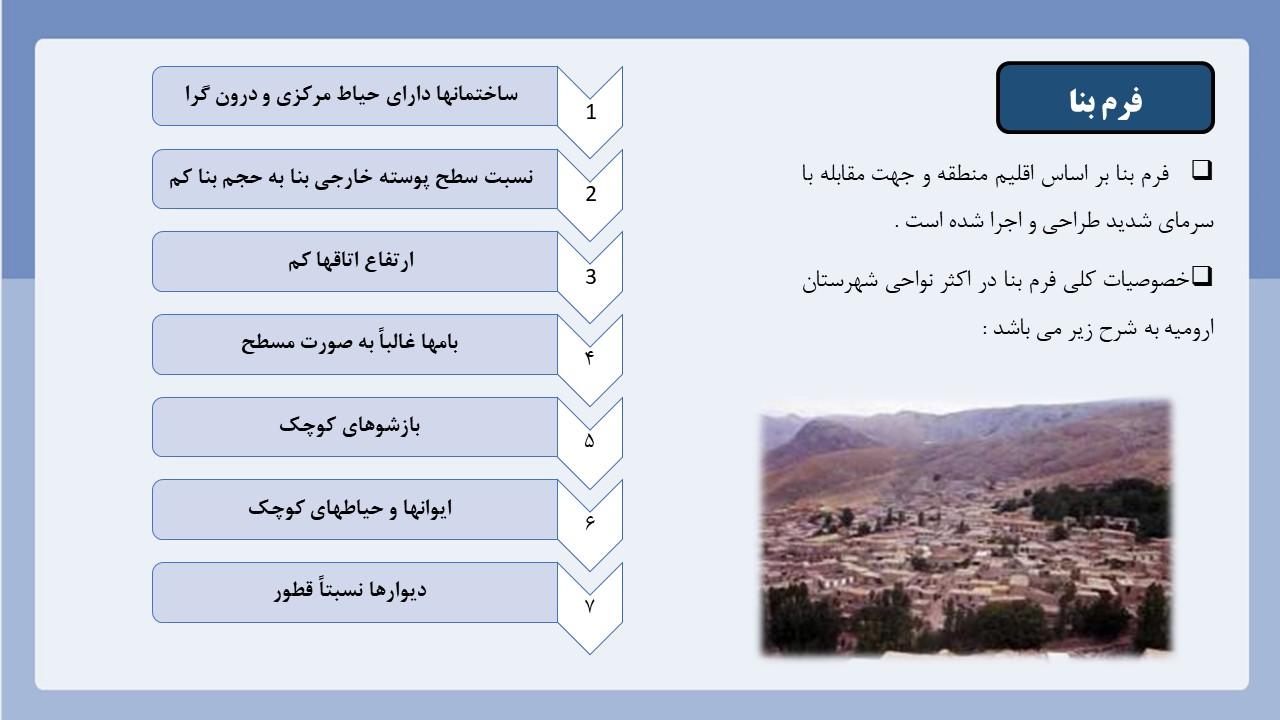 فرم بنا

❑ فرم بنا بر اساس اقلیم منطقه و جهت مقابله با سرمای شدید طراحی و اجرا شده است .

❑خصوصیات کلی فرم بنا در اکثر نواحی شهرستان ارومیه به شرح زیر می باشد :

1 ساختمانها دارای حیاط مرکزی و درون گرا

2 نسبت سطح پوسته خارجی بنا به حجم بنا کم

3 ارتفاع اتاقها کم

۴ بامها غالباً به صورت مسطح

۵ بازشوهای کوچک

۶ ایوانها و حیاطهای کوچک

۷ دیوارها نسبتاً قطور